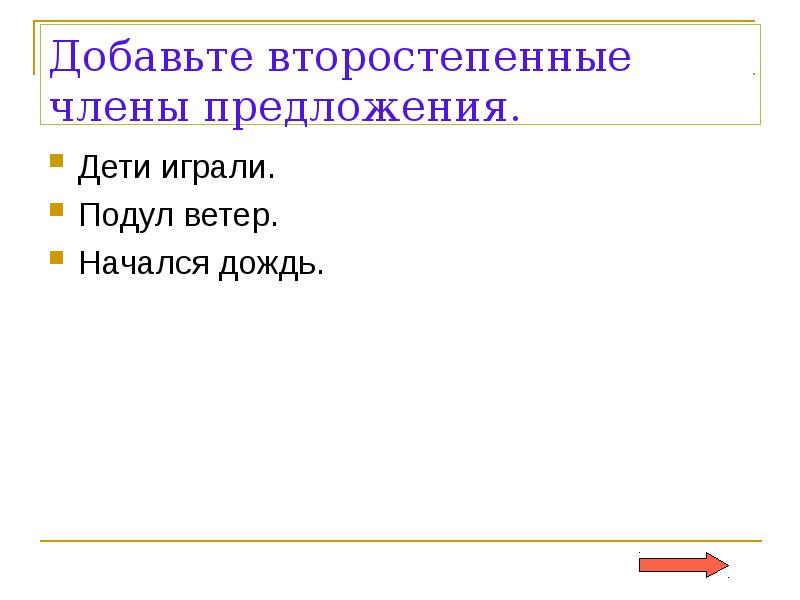 Добавьте второстепенные члены предложения.

Дети играли.

Подул ветер.

Начался дождь.